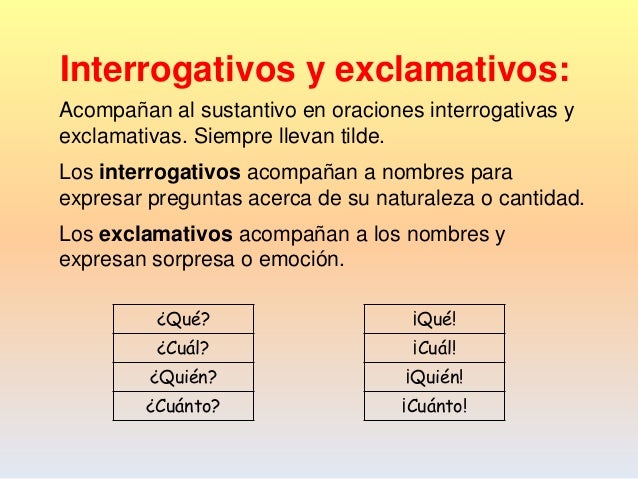 Interrogativos y exclamativos:

Acompañan al sustantivo en oraciones interrogativas y exclamativas. Siempre llevan tilde.

Los interrogativos acompañan a nombres para expresar preguntas acerca de su naturaleza o cantidad.

Los exclamativos acompañan a los nombres y expresan sorpresa o emoción.

| ¿Qué? |
|---|
| ¿Cuál? |
| ¿Quién? |
| ¿Cuánto? |

| ¡Qué! |
|---|
| ¡Cuál! |
| ¡Quién! |
| ¡Cuánto! |